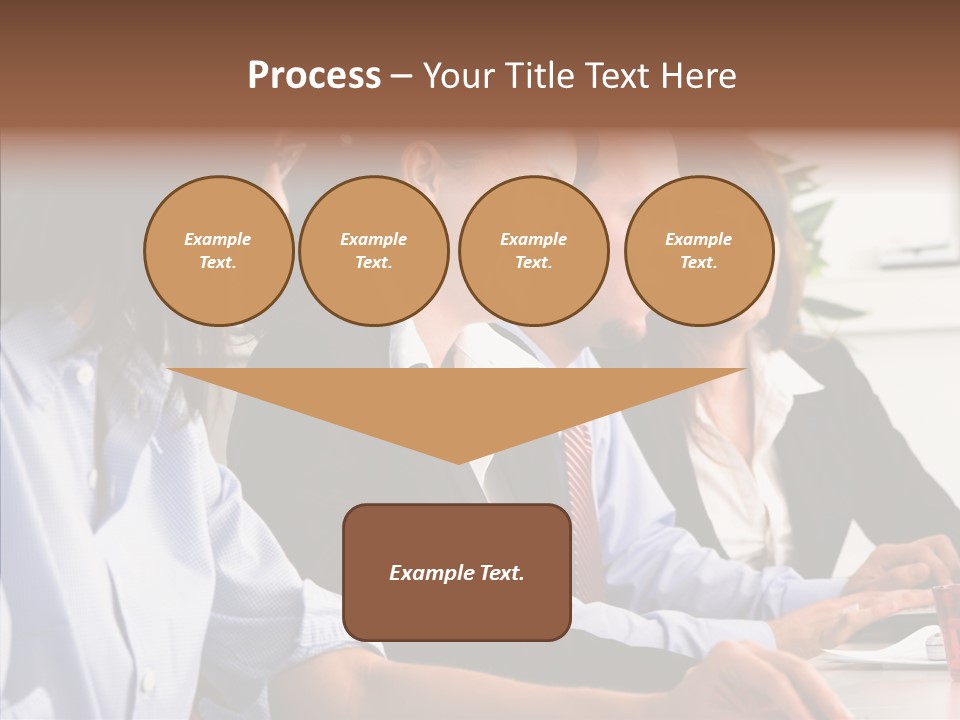 Process – Your Title Text Here

Example Text.

Example Text.

Example Text.

Example Text.

Example Text.